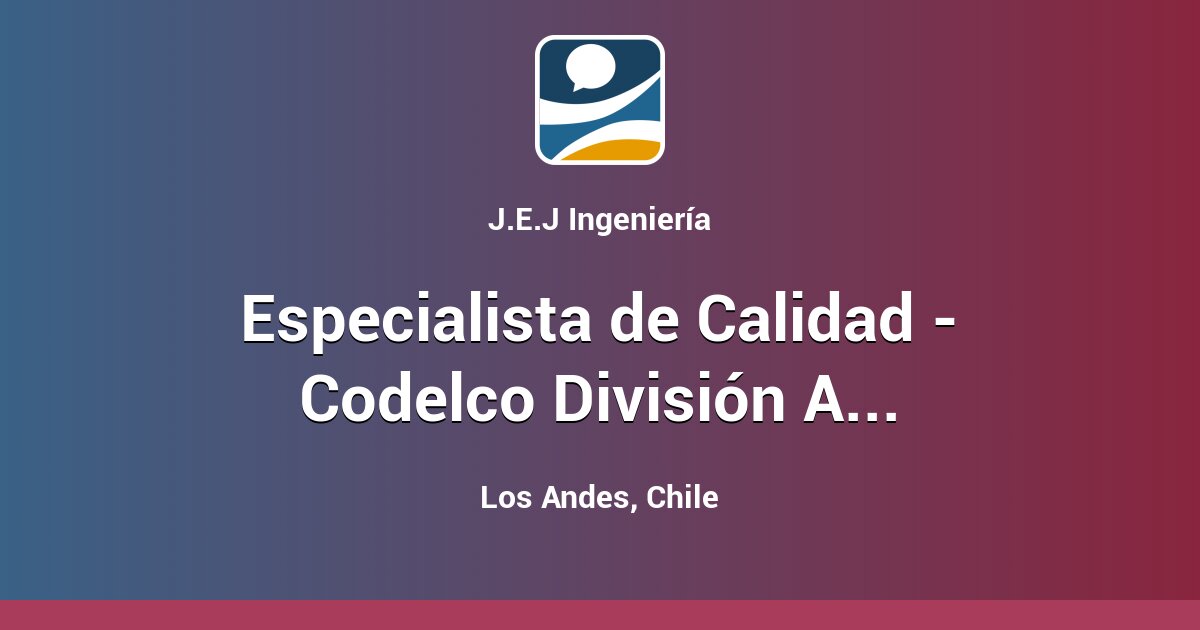 J.E.J Ingeniería

Especialista de Calidad - Codelco División A...

Los Andes, Chile